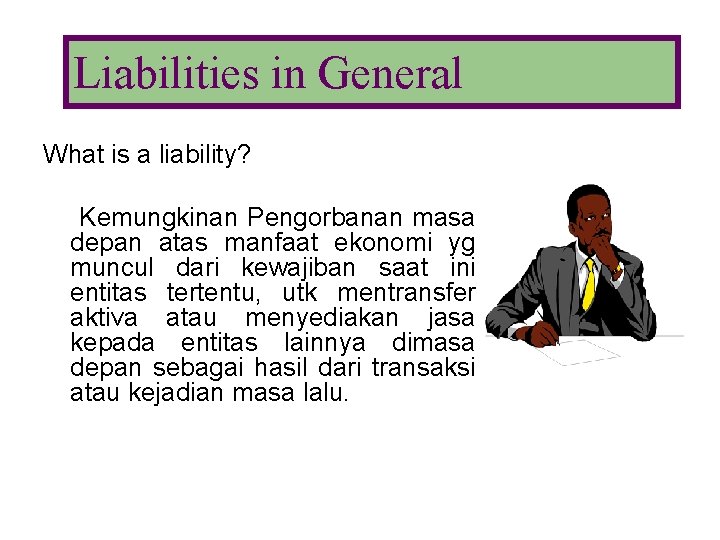 Liabilities in General

What is a liability?

Kemungkinan Pengorbanan masa depan atas manfaat ekonomi yg muncul dari kewajiban saat ini entitas tertentu, utk mentransfer aktiva atau menyediakan jasa kepada entitas lainnya dimasa depan sebagai hasil dari transaksi atau kejadian masa lalu.